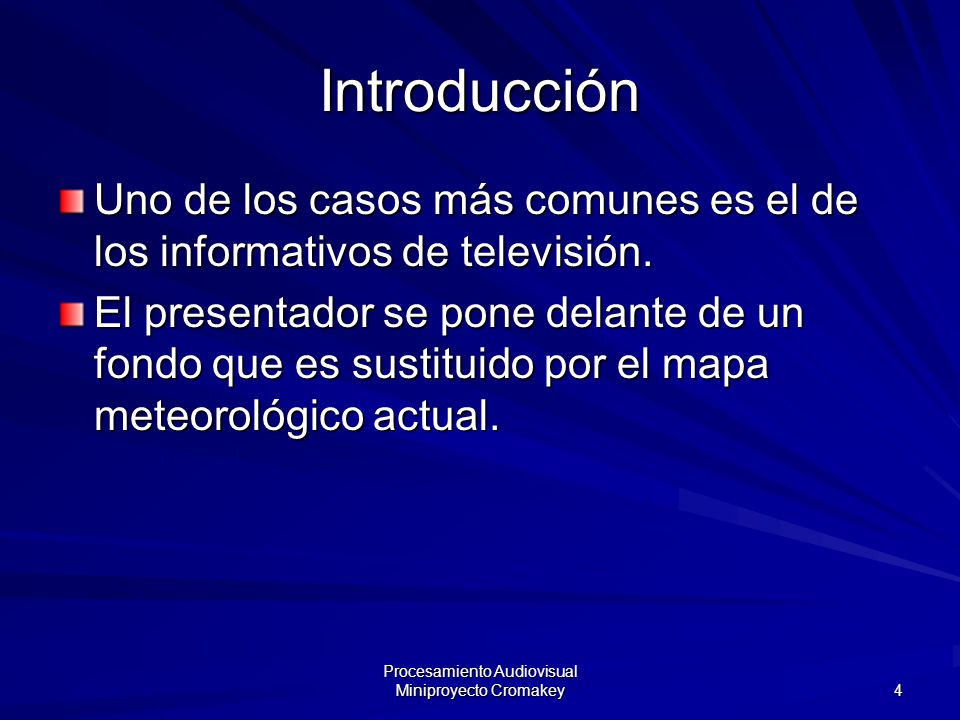 Introducción

Uno de los casos más comunes es el de los informativos de televisión.

El presentador se pone delante de un fondo que es sustituido por el mapa meteorológico actual.

Procesamiento Audiovisual
Miniproyecto Cromakey

4